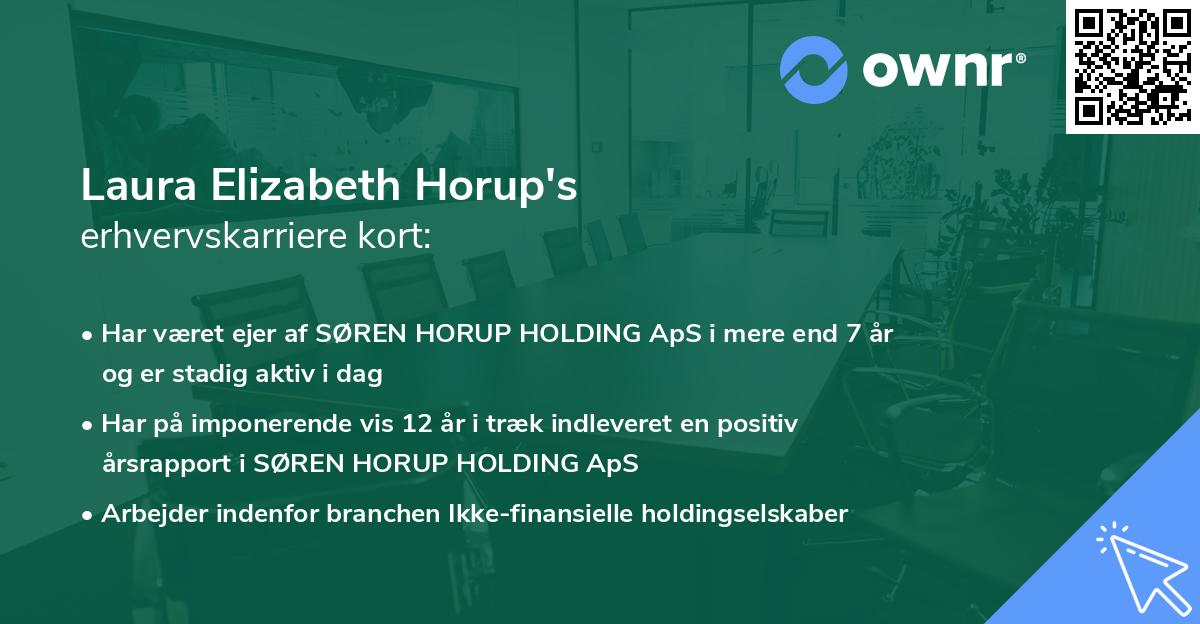 ownr®

Laura Elizabeth Horup's
erhvervskarriere kort:

• Har været ejer af SØREN HORUP HOLDING ApS i mere end 7 år og er stadig aktiv i dag

• Har på imponerende vis 12 år i træk indleveret en positiv årsrapport i SØREN HORUP HOLDING ApS

• Arbejder indenfor branchen Ikke-finansielle holdingselskaber